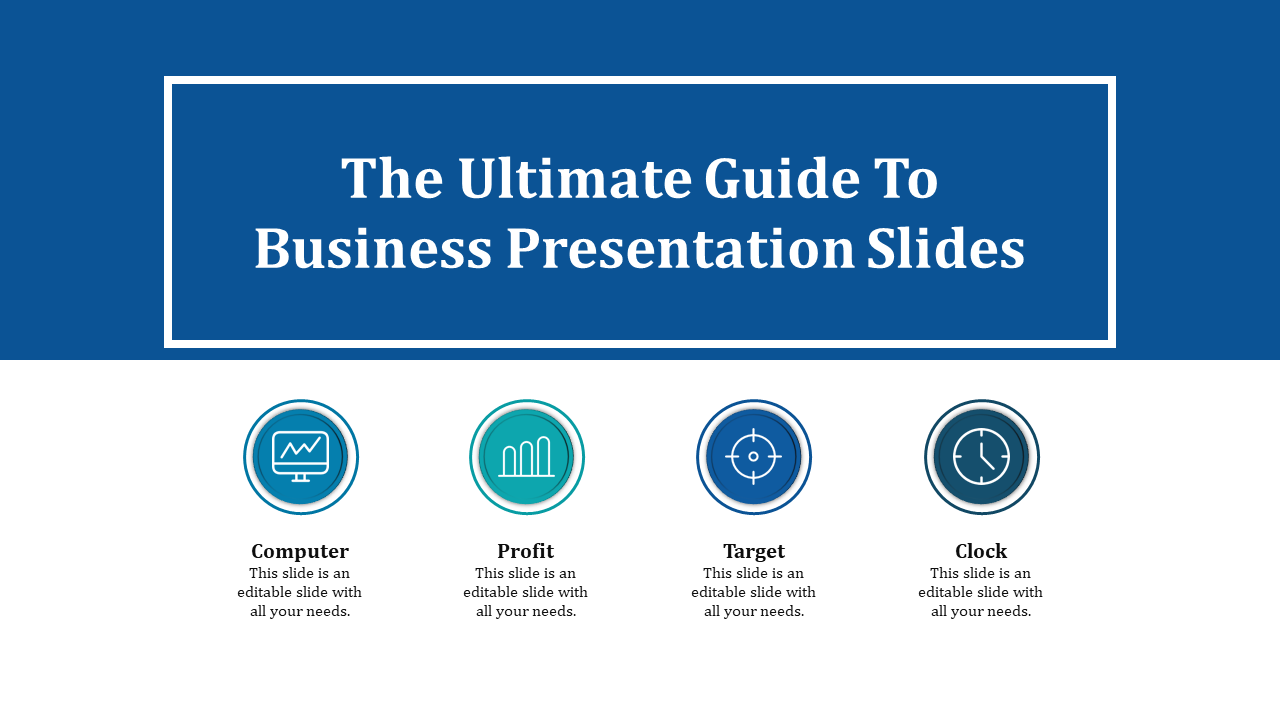 The Ultimate Guide To Business Presentation Slides

Computer
This slide is an editable slide with all your needs.

Profit
This slide is an editable slide with all your needs.

Target
This slide is an editable slide with all your needs.

Clock
This slide is an editable slide with all your needs.